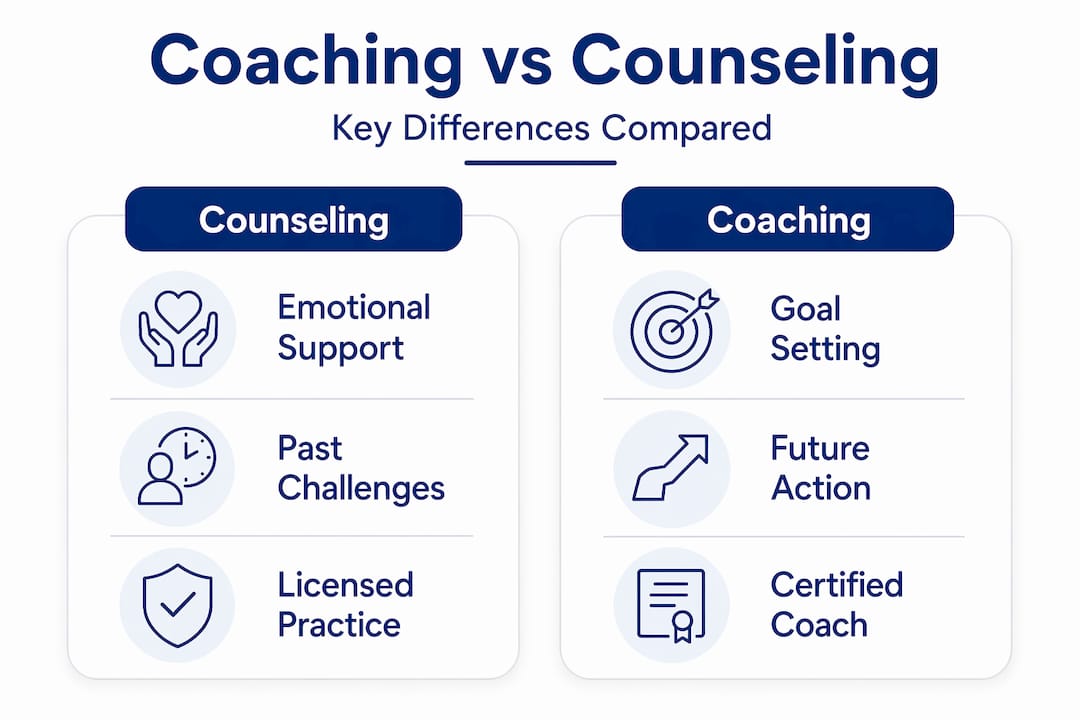 Coaching vs Counseling

Key Differences Compared

Counseling

Emotional Support

Past Challenges

Licensed Practice

Coaching

Goal Setting

Future Action

Certified Coach